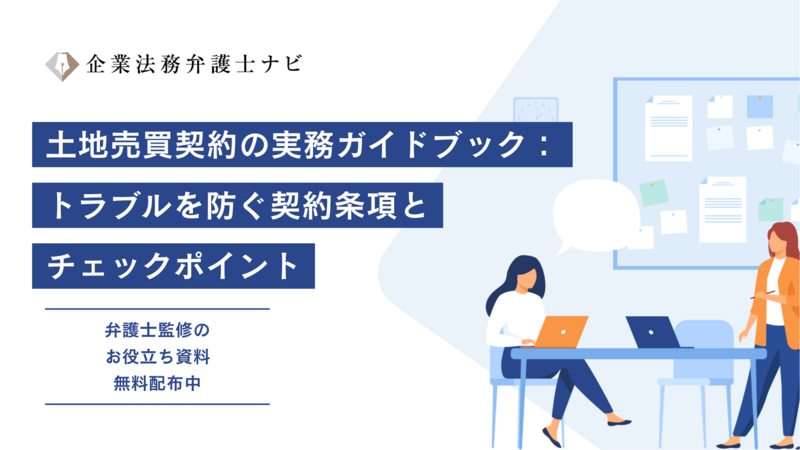 企業法務弁護士ナビ

土地売買契約の実務ガイドブック：
トラブルを防ぐ契約条項と
チェックポイント

弁護士監修の
お役立ち資料
無料配布中